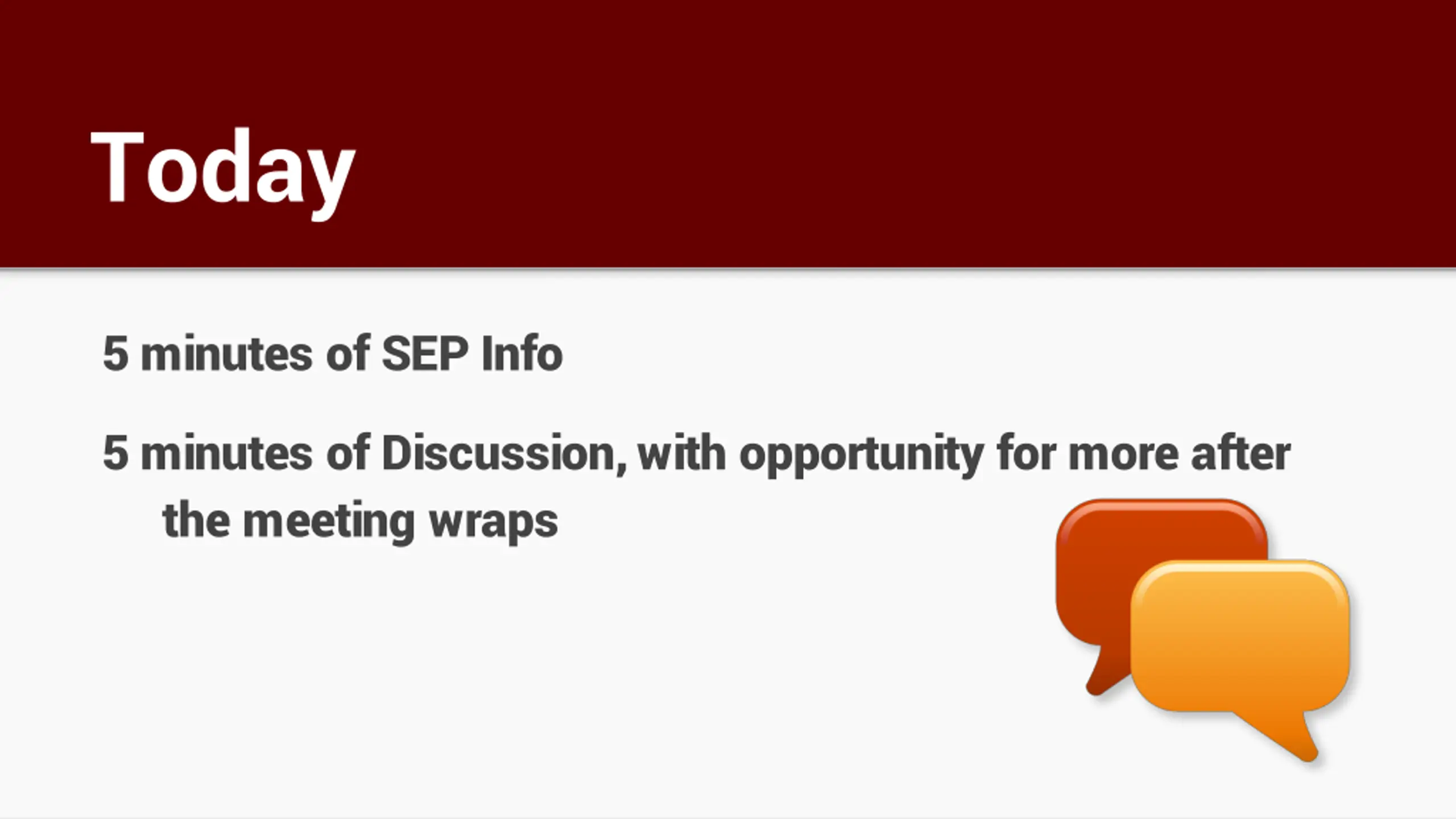 Today

5 minutes of SEP Info

5 minutes of Discussion, with opportunity for more after the meeting wraps